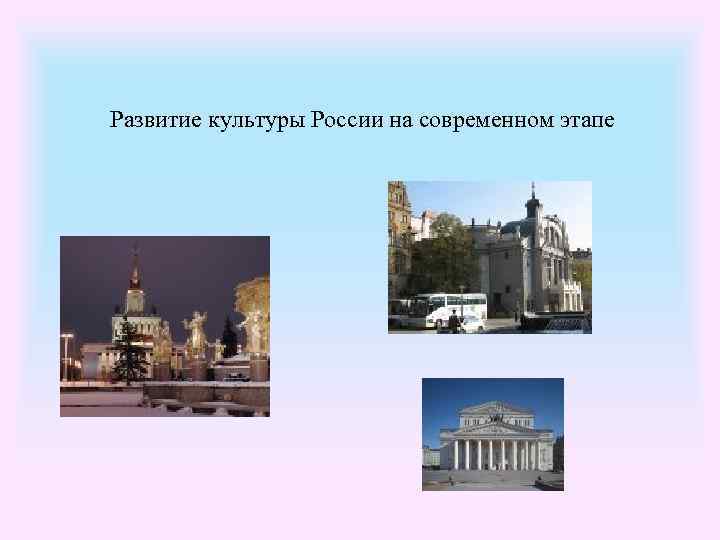 Развитие культуры России на современном этапе